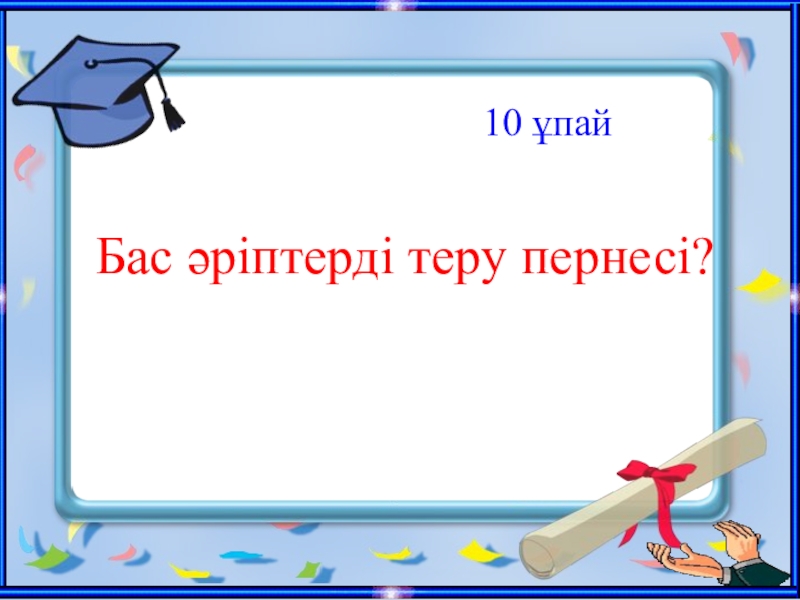 10 ұпай

Бас әріптерді теру пернесі?